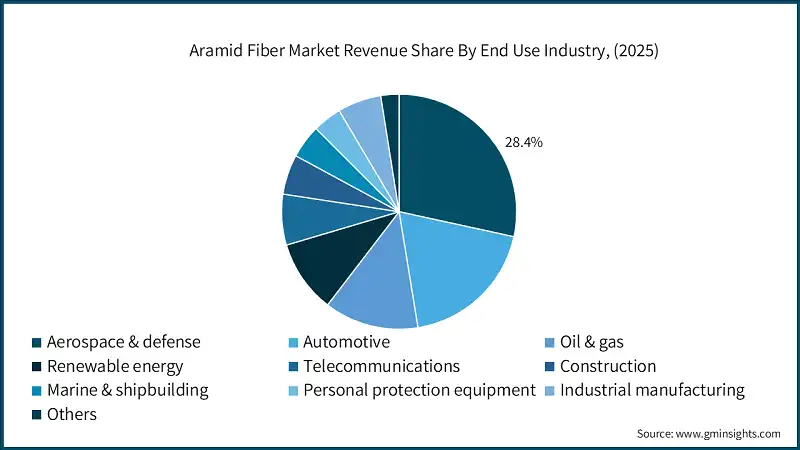 Aramid Fiber Market Revenue Share By End Use Industry, (2025)

28.4%

Aerospace & defense
Automotive
Oil & gas
Renewable energy
Telecommunications
Construction
Marine & shipbuilding
Personal protection equipment
Industrial manufacturing
Others

Source: www.gminsights.com